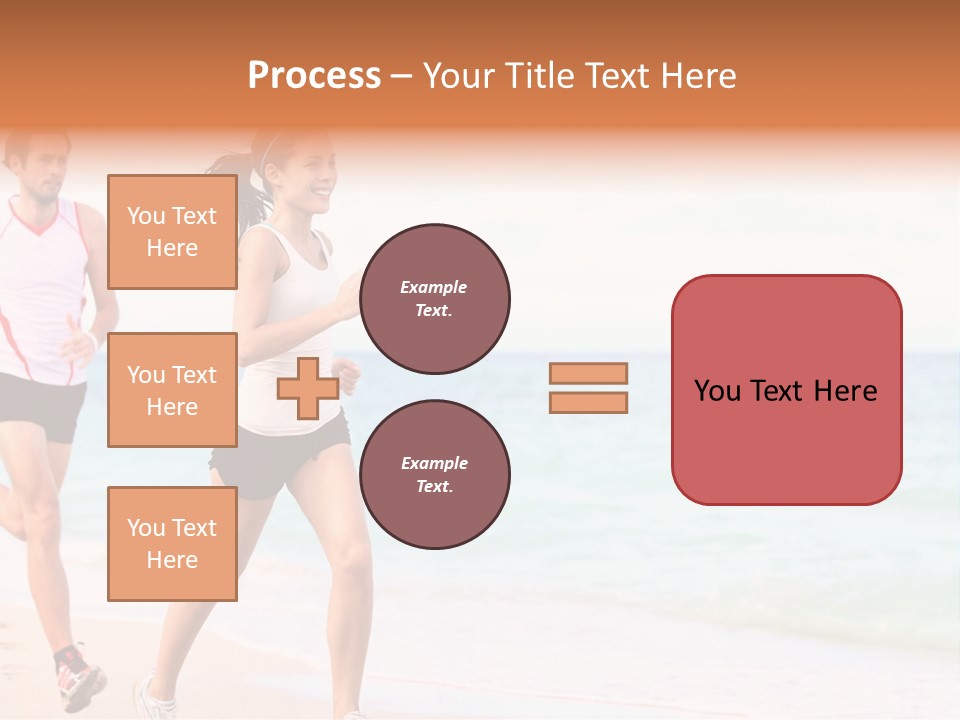 Process – Your Title Text Here

You Text Here

You Text Here

You Text Here

Example Text.

Example Text.

You Text Here